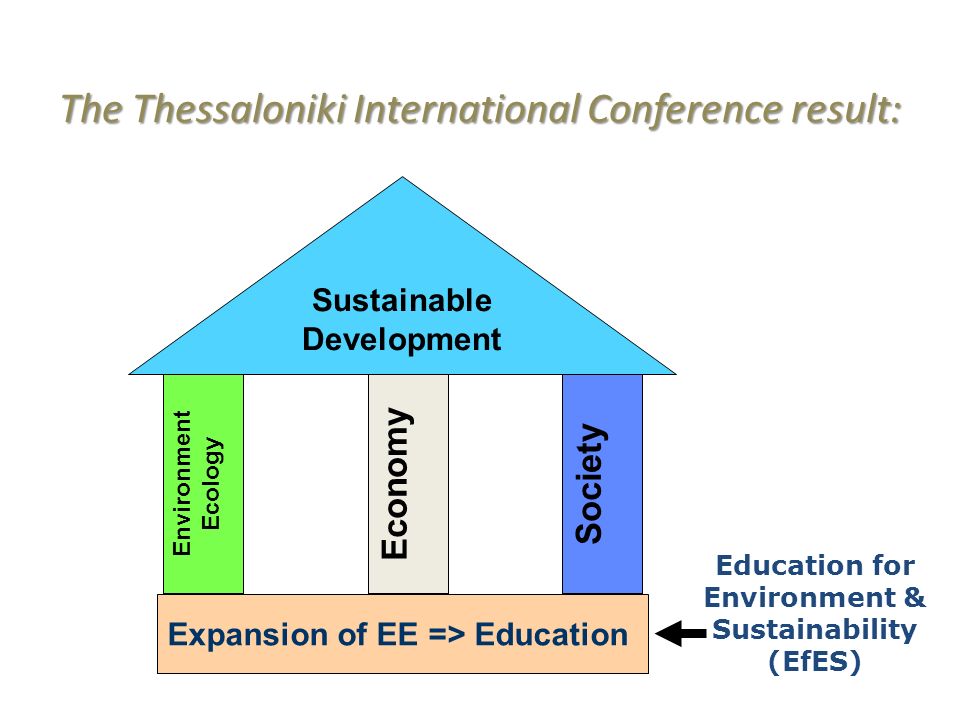 The Thessaloniki International Conference result:

Sustainable Development

Environment Ecology

Economy

Society

Expansion of EE => Education

Education for Environment & Sustainability (EfES)